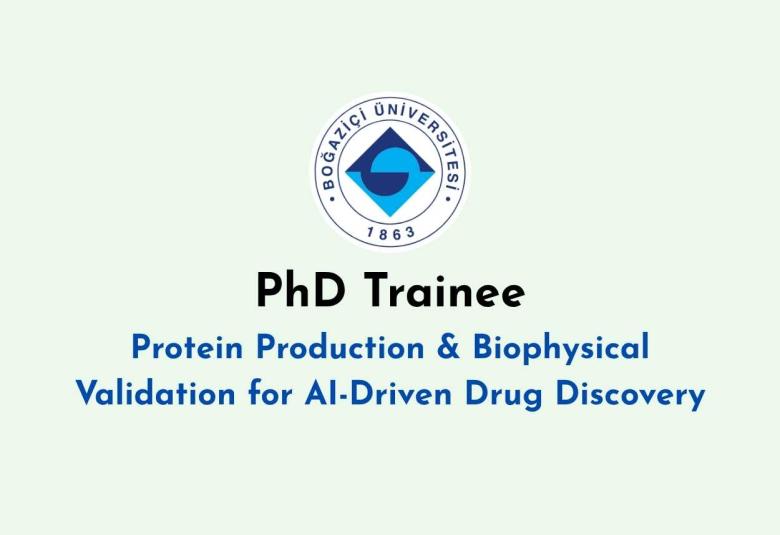 BOĞAZİÇİ ÜNİVERSİTESİ
1863

PhD Trainee

Protein Production & Biophysical Validation for AI-Driven Drug Discovery